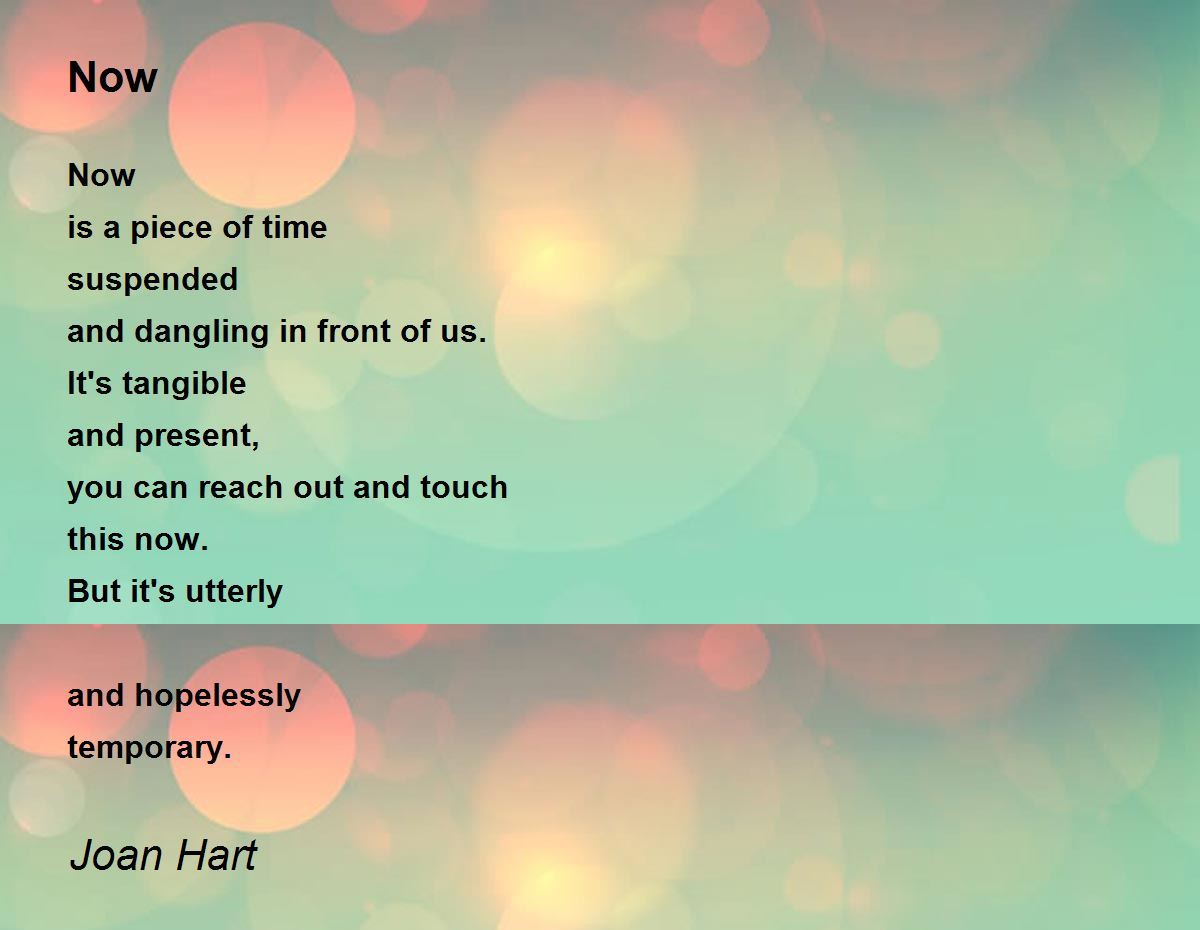 Now

Now
is a piece of time
suspended
and dangling in front of us.
It's tangible
and present,
you can reach out and touch
this now.
But it's utterly

and hopelessly
temporary.

Joan Hart